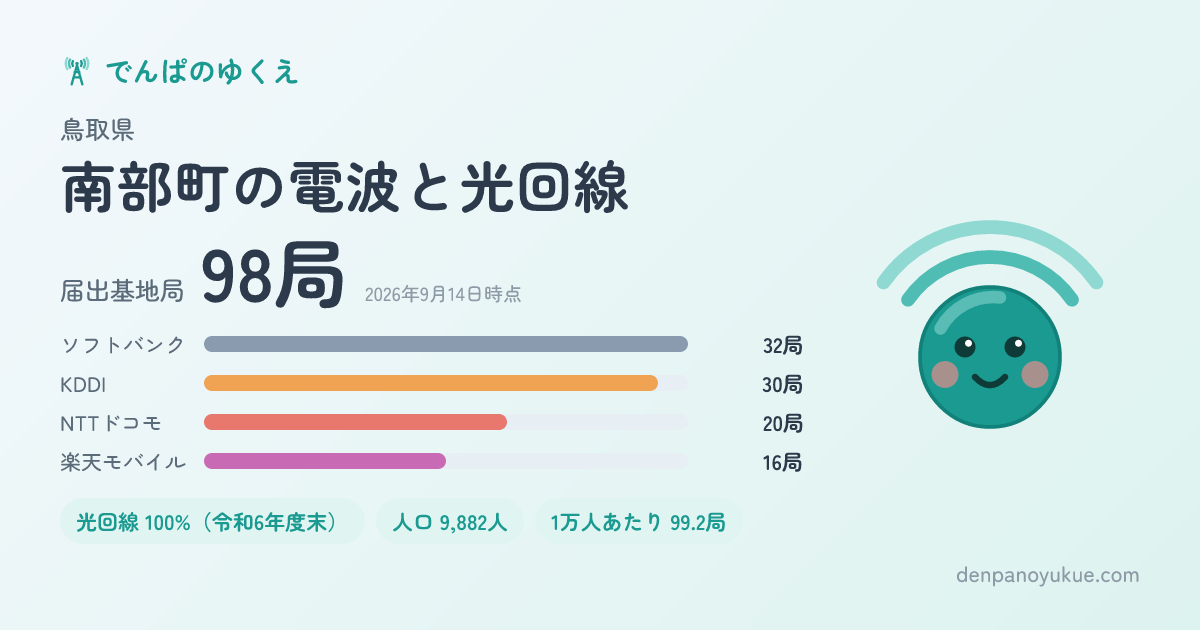 でんぱのゆくえ

鳥取県

南部町の電波と光回線

届出基地局 98局 2026年9月14日時点

ソフトバンク 32局
KDDI 30局
NTTドコモ 20局
楽天モバイル 16局

光回線 100%（令和6年度末） 人口 9,882人 1万人あたり 99.2局

denpanoyukue.com